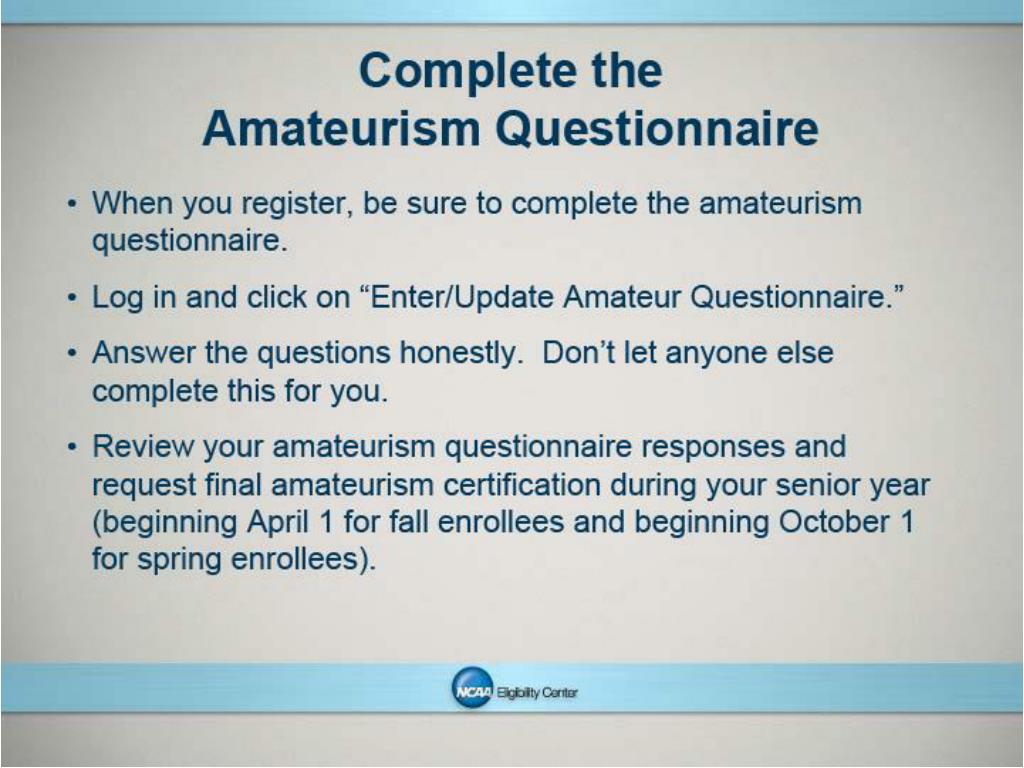 Complete the Amateurism Questionnaire

• When you register, be sure to complete the amateurism questionnaire.

• Log in and click on “Enter/Update Amateur Questionnaire.”

• Answer the questions honestly. Don’t let anyone else complete this for you.

• Review your amateurism questionnaire responses and request final amateurism certification during your senior year (beginning April 1 for fall enrollees and beginning October 1 for spring enrollees).

NCAA Eligibility Center